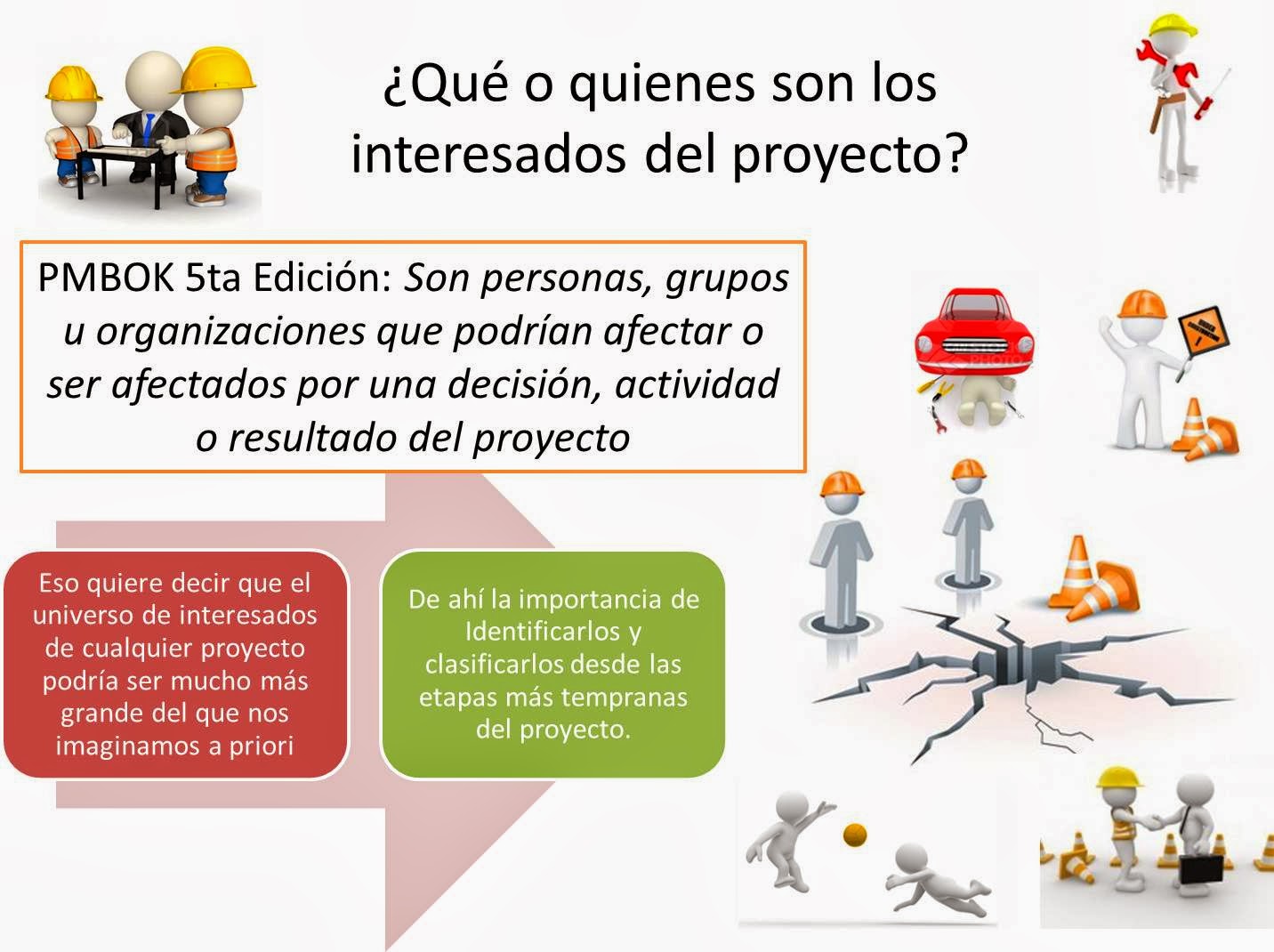 ¿Qué o quienes son los interesados del proyecto?

PMBOK 5ta Edición: Son personas, grupos u organizaciones que podrían afectar o ser afectados por una decisión, actividad o resultado del proyecto

Eso quiere decir que el universo de interesados de cualquier proyecto podría ser mucho más grande del que nos imaginamos a priori

De ahí la importancia de Identificarlos y clasificarlos desde las etapas más tempranas del proyecto.